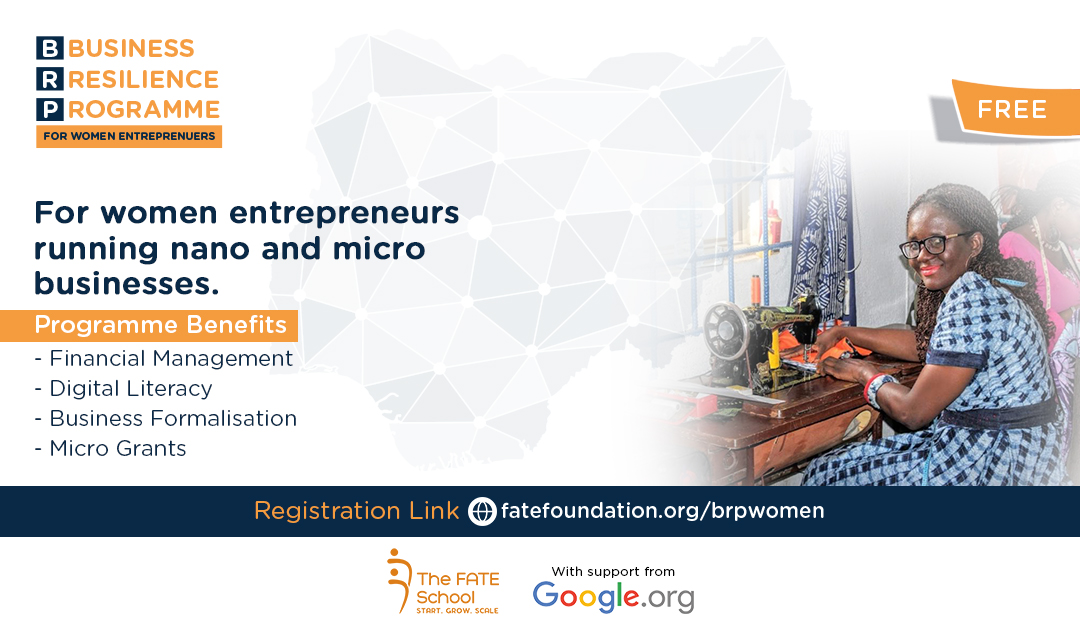 B BUSINESS
R RESILIENCE
P PROGRAMME
FOR WOMEN ENTREPRENUERS

FREE

For women entrepreneurs running nano and micro businesses.

Programme Benefits
- Financial Management
- Digital Literacy
- Business Formalisation
- Micro Grants

Registration Link fatefoundation.org/brpwomen

The FATE School
START. GROW. SCALE

With support from
Google.org